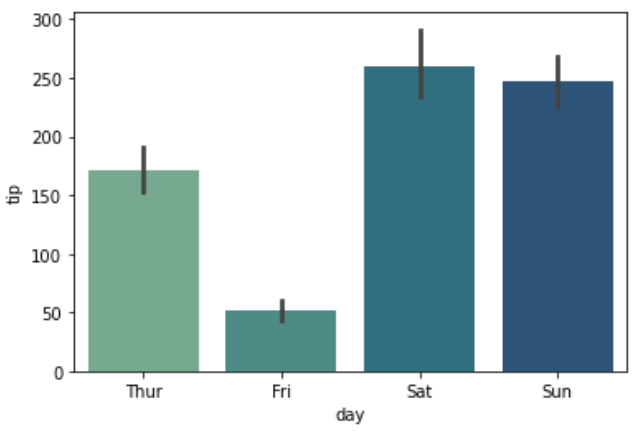 300
250
200
150
100
50
0
tip
Thur
Fri
Sat
Sun
day